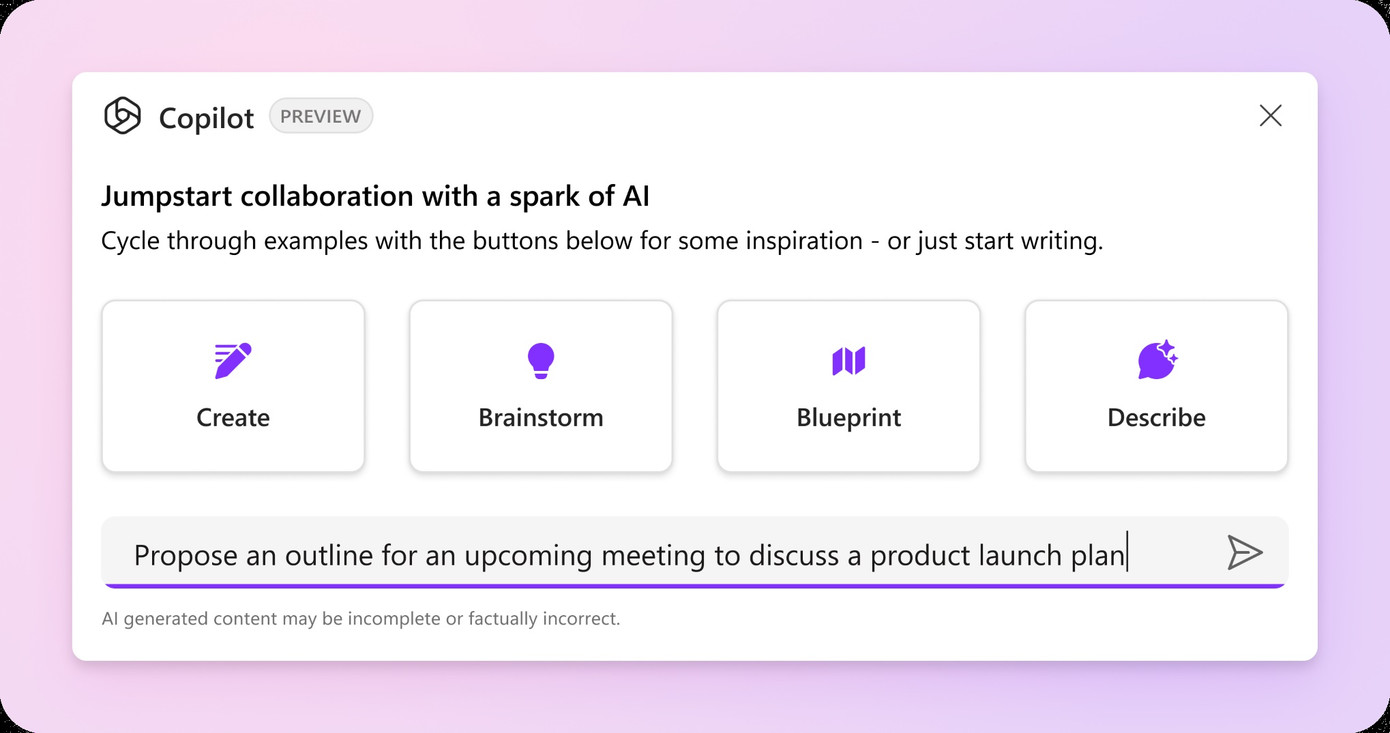 Copilot PREVIEW

Jumpstart collaboration with a spark of AI

Cycle through examples with the buttons below for some inspiration - or just start writing.

Create

Brainstorm

Blueprint

Describe

Propose an outline for an upcoming meeting to discuss a product launch plan

AI generated content may be incomplete or factually incorrect.